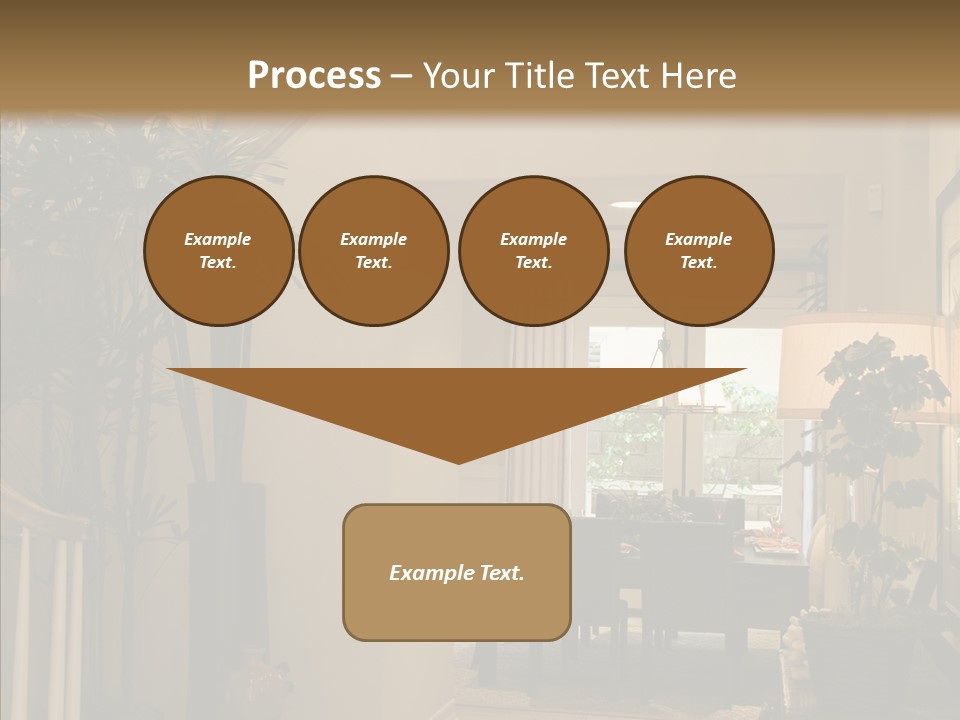 Process – Your Title Text Here

Example Text.

Example Text.

Example Text.

Example Text.

Example Text.